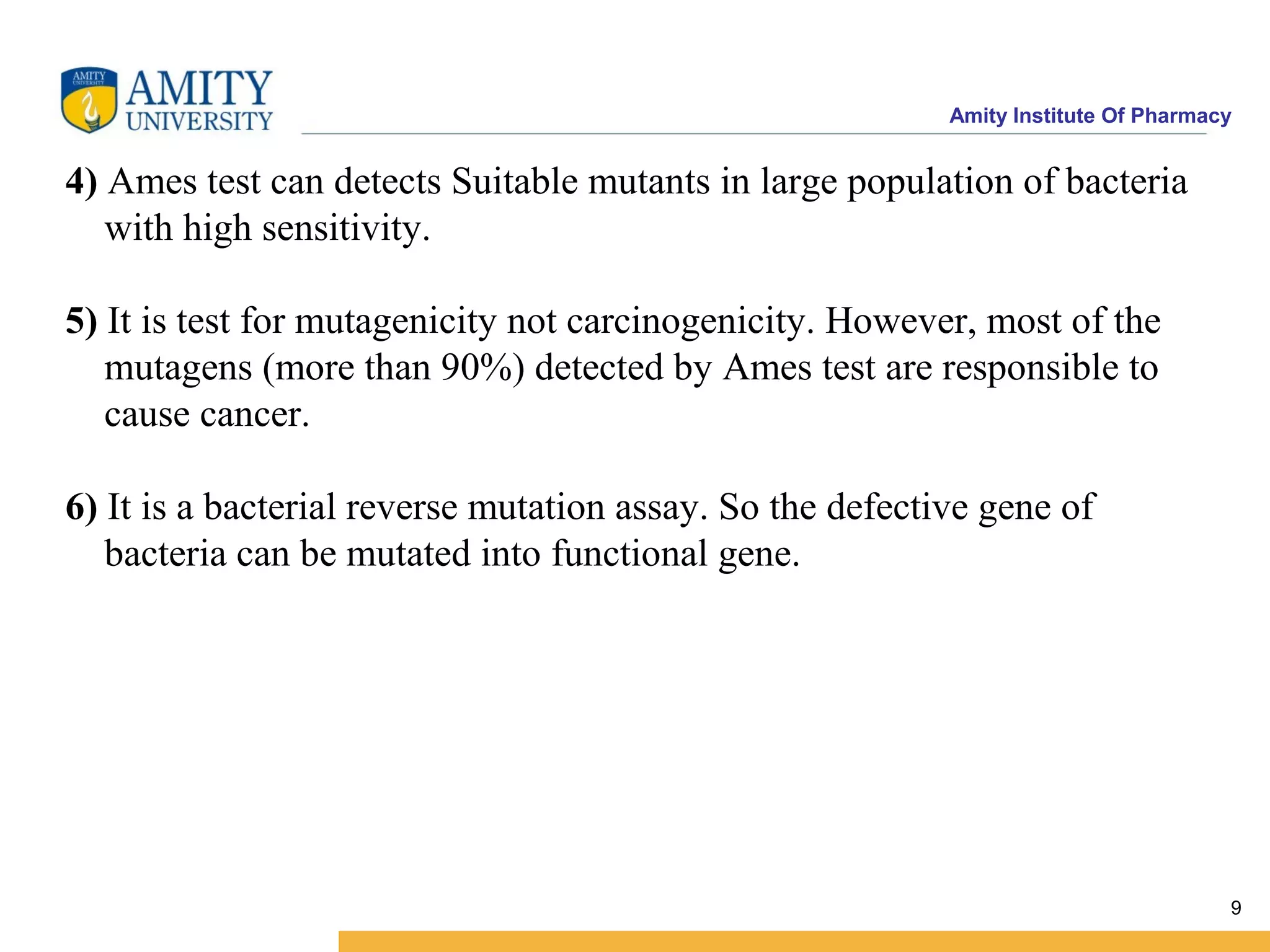 AMITY UNIVERSITY

AMITY UNIVERSITY

Amity Institute Of Pharmacy

4) Ames test can detects Suitable mutants in large population of bacteria with high sensitivity.

5) It is test for mutagenicity not carcinogenicity. However, most of the mutagens (more than 90%) detected by Ames test are responsible to cause cancer.

6) It is a bacterial reverse mutation assay. So the defective gene of bacteria can be mutated into functional gene.

9